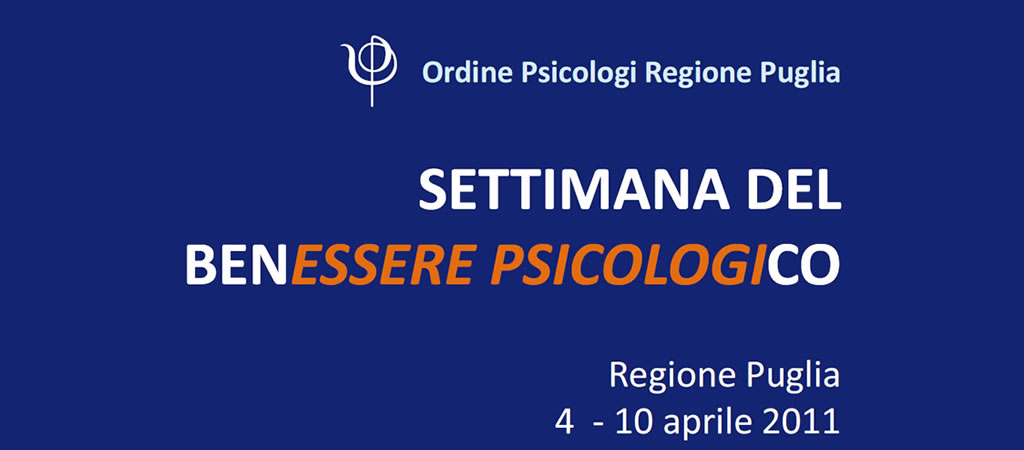 Ordine Psicologi Regione Puglia

SETTIMANA DEL BENESSERE PSICOLOGICO

Regione Puglia
4 - 10 aprile 2011